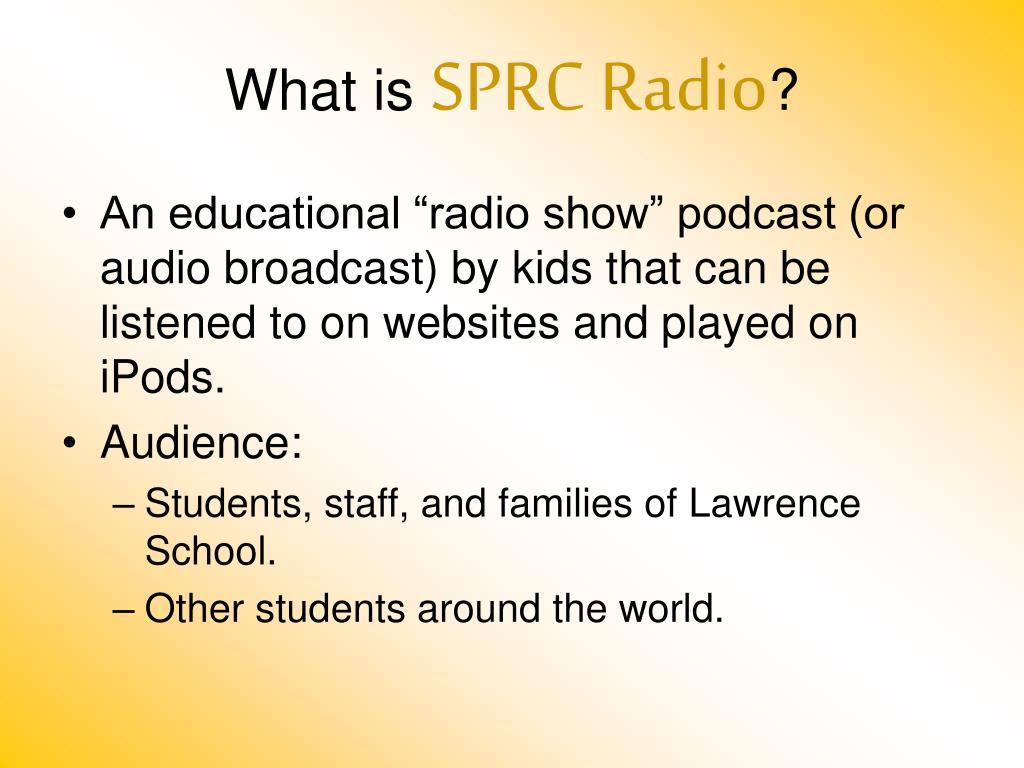 What is SPRC Radio?

• An educational “radio show” podcast (or audio broadcast) by kids that can be listened to on websites and played on iPods.
• Audience:
– Students, staff, and families of Lawrence School.
– Other students around the world.